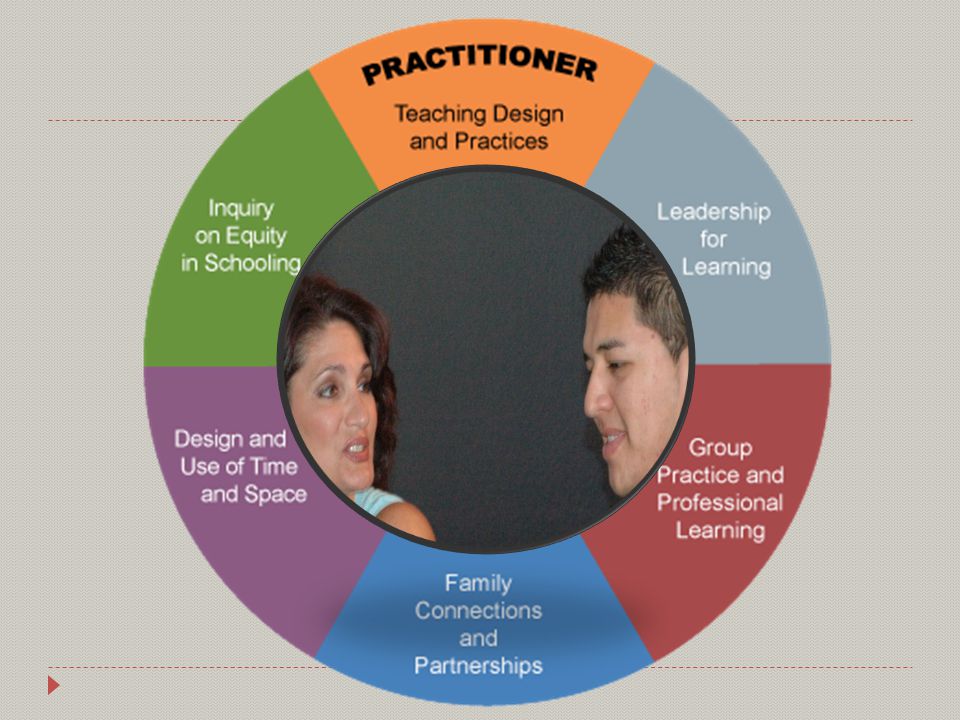 PRACTITIONER

Teaching Design and Practices

Leadership for Learning

Group Practice and Professional Learning

Family Connections and Partnerships

Design and Use of Time and Space

Inquiry on Equity in Schooling